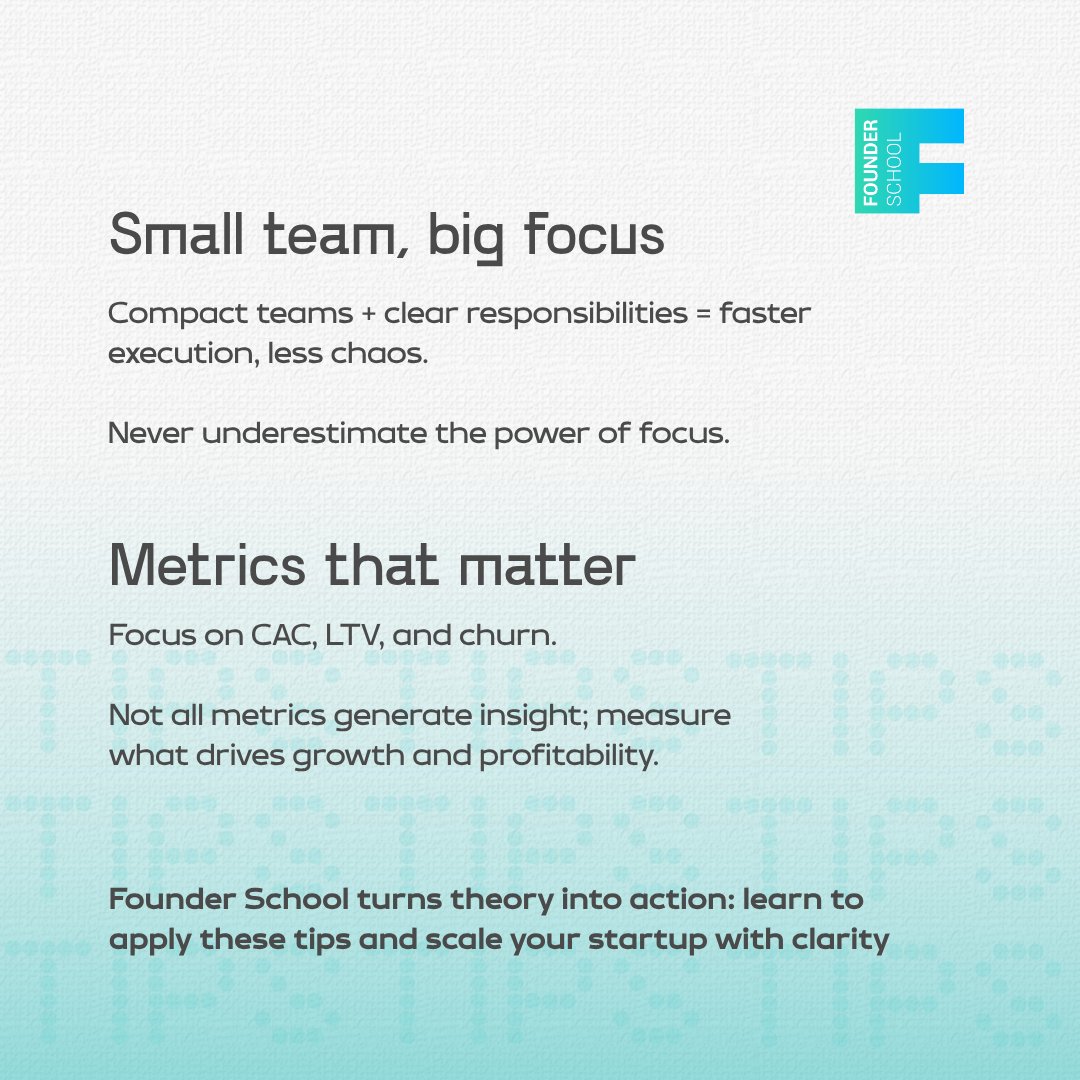 FOUNDER SCHOOL

Small team, big focus

Compact teams + clear responsibilities = faster execution, less chaos.

Never underestimate the power of focus.

Metrics that matter

Focus on CAC, LTV, and churn.

Not all metrics generate insight; measure what drives growth and profitability.

Founder School turns theory into action: learn to apply these tips and scale your startup with clarity